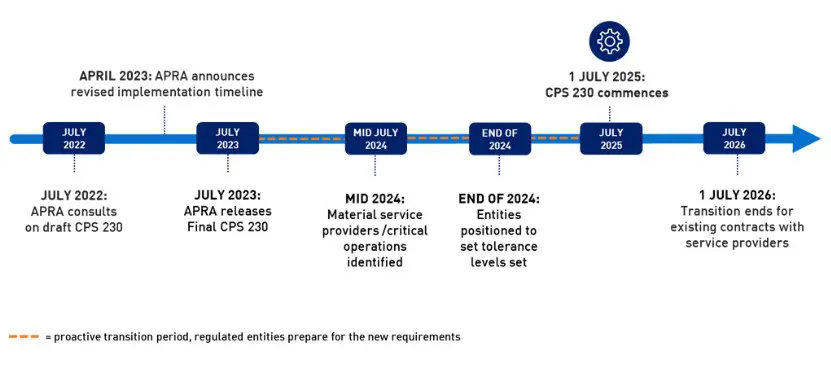 APRIL 2023: APRA announces revised implementation timeline

1 JULY 2025: CPS 230 commences

JULY 2022

JULY 2023

MID JULY 2024

END OF 2024

JULY 2025

JULY 2026

JULY 2022: APRA consults on draft CPS 230

JULY 2023: APRA releases Final CPS 230

MID 2024: Material service providers /critical operations identified

END OF 2024: Entities positioned to set tolerance levels set

1 JULY 2026: Transition ends for existing contracts with service providers

= proactive transition period, regulated entities prepare for the new requirements